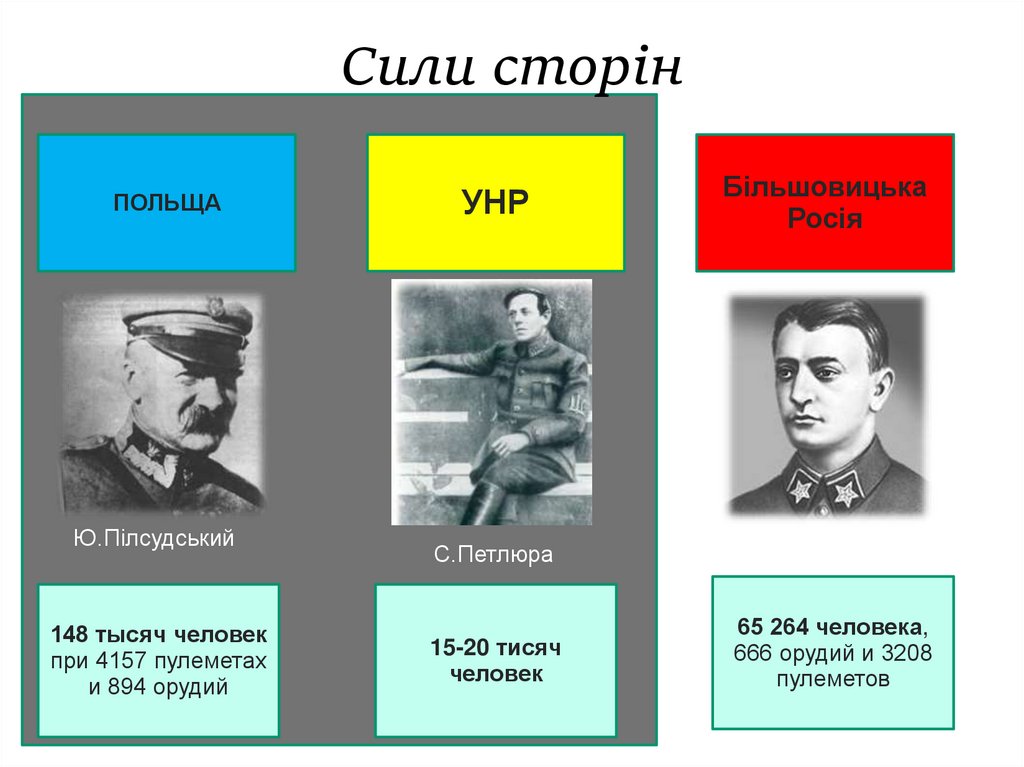 Сили сторін

ПОЛЬЩА

УНР

Більшовицька Росія

Ю.Пілсудський

С.Петлюра

148 тысяч человек при 4157 пулеметах и 894 орудий

15-20 тисяч человек

65 264 человека, 666 орудий и 3208 пулеметов